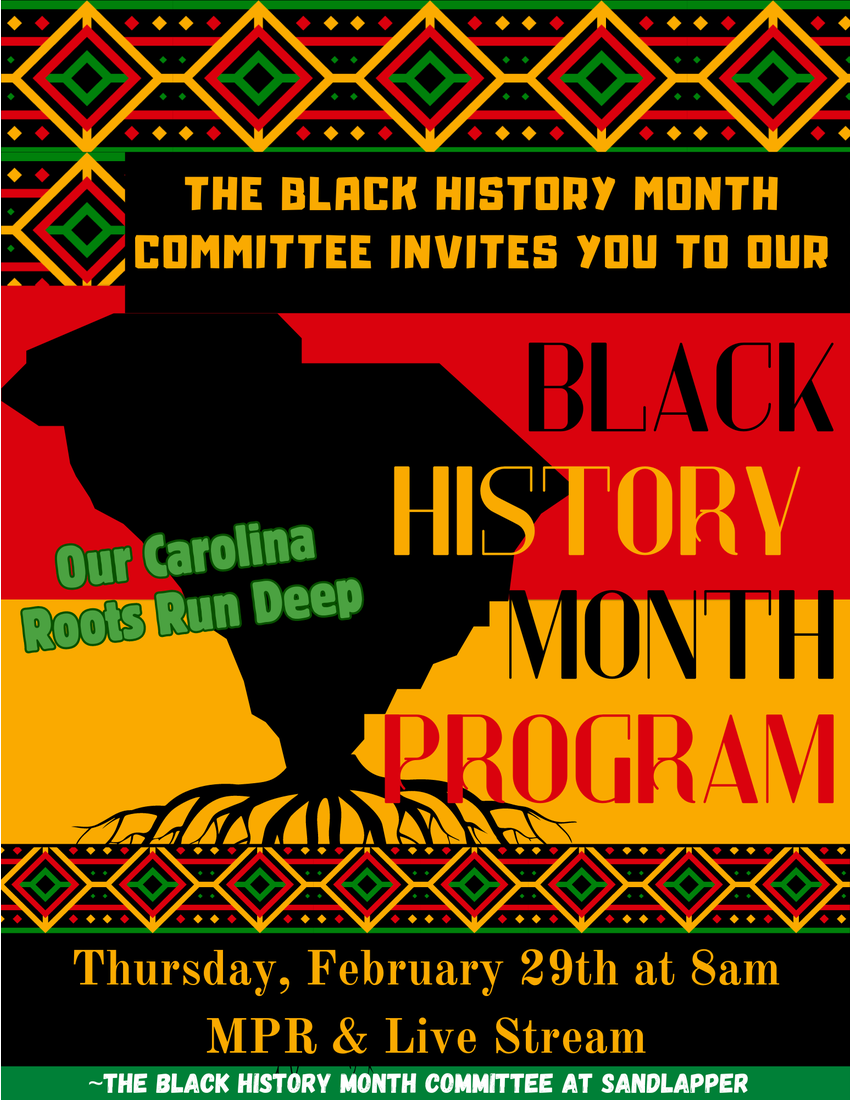 THE BLACK HISTORY MONTH COMMITTEE INVITES YOU TO OUR

BLACK HISTORY MONTH PROGRAM

Our Carolina Roots Run Deep

Thursday, February 29th at 8am

MPR & Live Stream

~THE BLACK HISTORY MONTH COMMITTEE AT SANDLAPPER